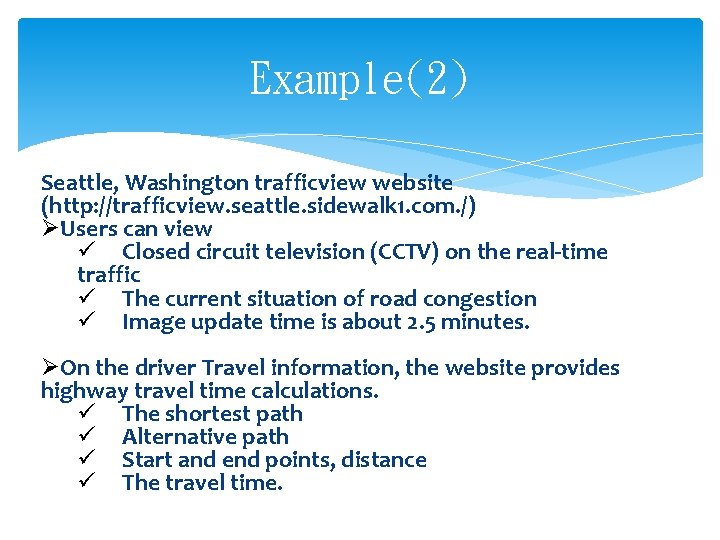 Example(2)

Seattle, Washington trafficview website (http://trafficview.seattle.sidewalk1.com./)

➢Users can view

✓ Closed circuit television (CCTV) on the real-time traffic

✓ The current situation of road congestion

✓ Image update time is about 2.5 minutes.

➢On the driver Travel information, the website provides highway travel time calculations.

✓ The shortest path

✓ Alternative path

✓ Start and end points, distance

✓ The travel time.